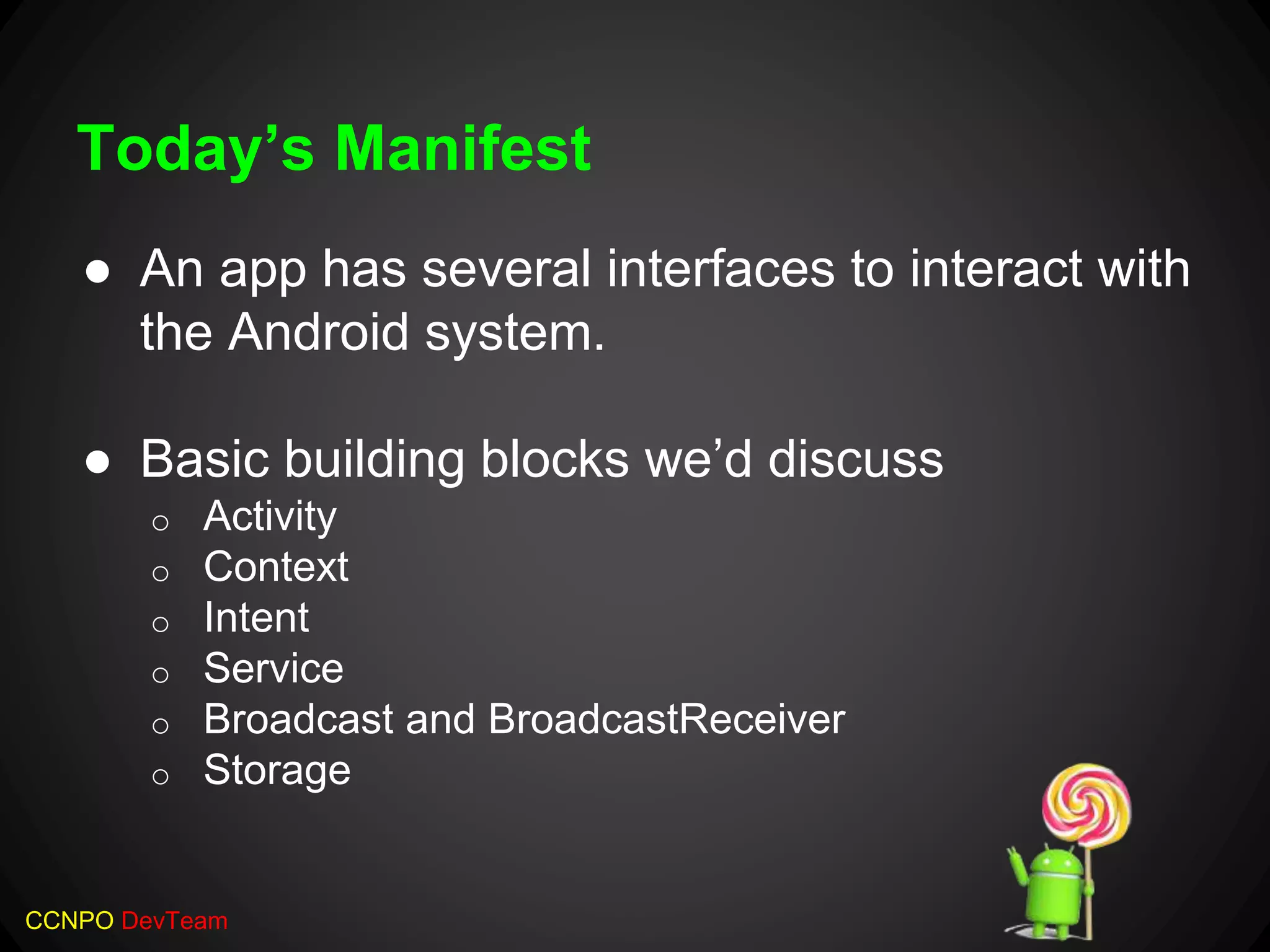 Today’s Manifest

● An app has several interfaces to interact with the Android system.

● Basic building blocks we’d discuss
  ○ Activity
  ○ Context
  ○ Intent
  ○ Service
  ○ Broadcast and BroadcastReceiver
  ○ Storage

CCNPO DevTeam